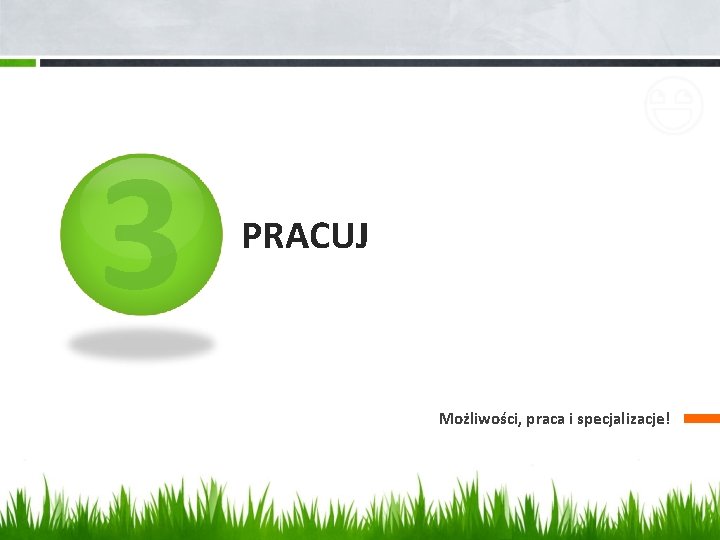 3

PRACUJ

Możliwości, praca i specjalizacje!